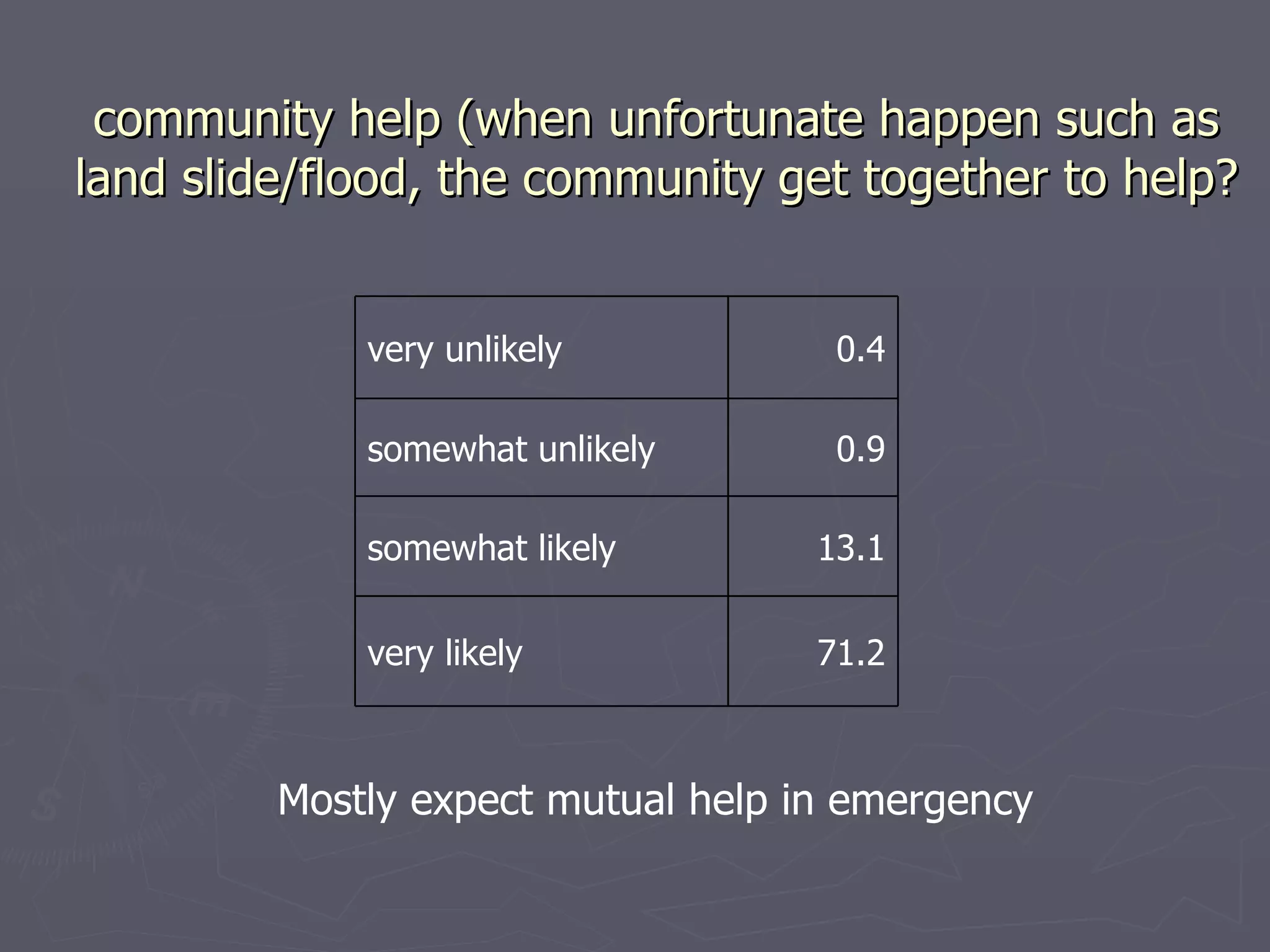 community help (when unfortunate happen such as land slide/flood, the community get together to help?

| very unlikely | 0.4 |
|---|---|
| somewhat unlikely | 0.9 |
| somewhat likely | 13.1 |
| very likely | 71.2 |

Mostly expect mutual help in emergency